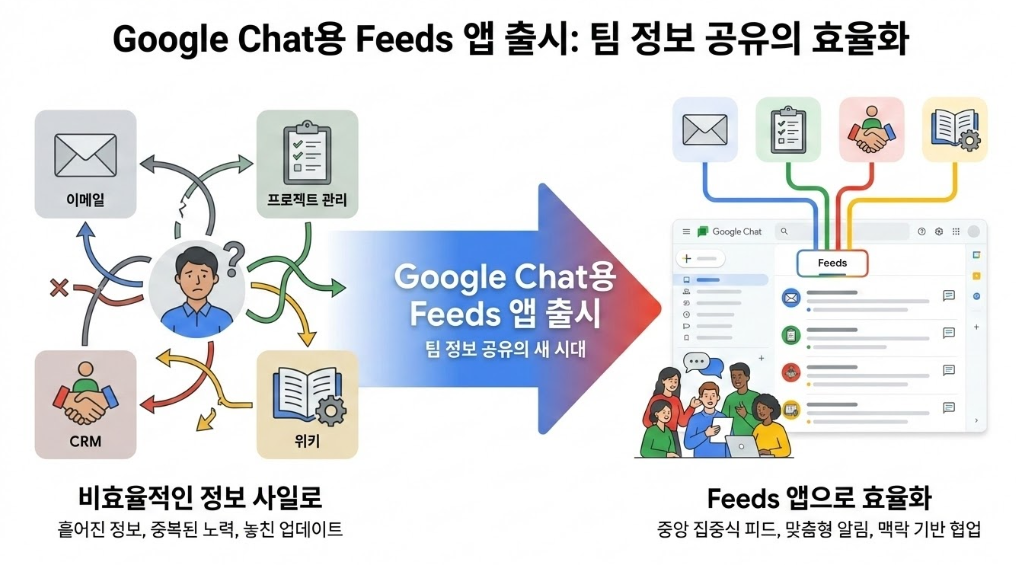 Google Chat용 Feeds 앱 출시: 팀 정보 공유의 효율화

이메일

프로젝트 관리

CRM

위키

비효율적인 정보 사일로

흩어진 정보, 중복된 노력, 놓친 업데이트

Google Chat용 Feeds 앱 출시

팀 정보 공유의 새 시대

Google Chat

Feeds

Feeds 앱으로 효율화

중앙 집중식 피드, 맞춤형 알림, 맥락 기반 협업